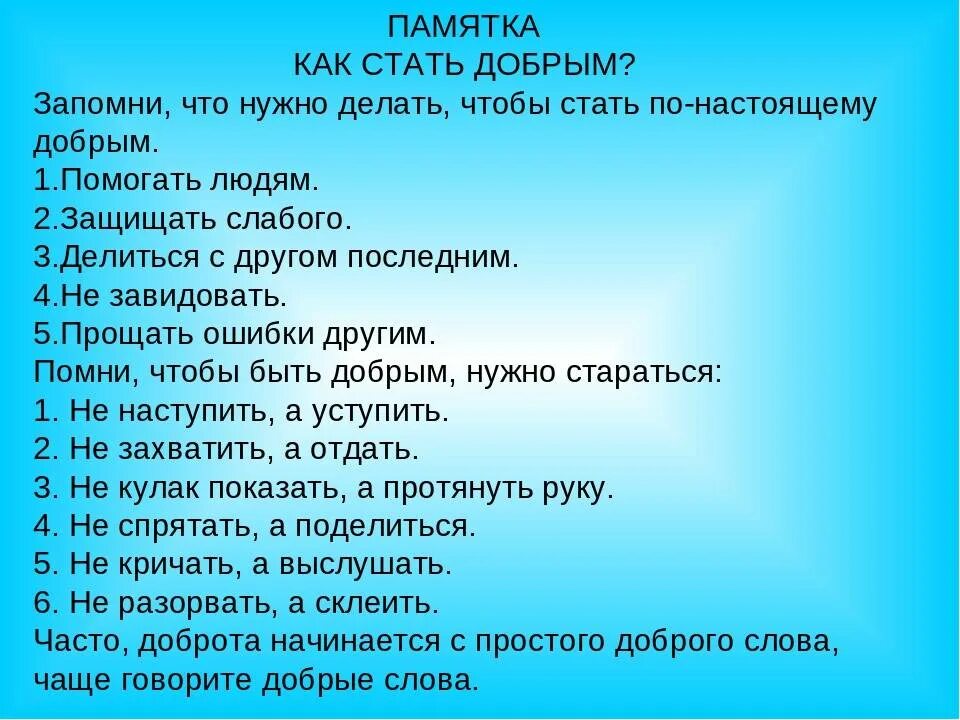 ПАМЯТКА
КАК СТАТЬ ДОБРЫМ?
Запомни, что нужно делать, чтобы стать по-настоящему добрым.
1.Помогать людям.
2.Защищать слабого.
3.Делиться с другом последним.
4.Не завидовать.
5.Прощать ошибки другим.
Помни, чтобы быть добрым, нужно стараться:
1. Не наступить, а уступить.
2. Не захватить, а отдать.
3. Не кулак показать, а протянуть руку.
4. Не спрятать, а поделиться.
5. Не кричать, а выслушать.
6. Не разорвать, а склеить.
Часто, доброта начинается с простого доброго слова, чаще говорите добрые слова.